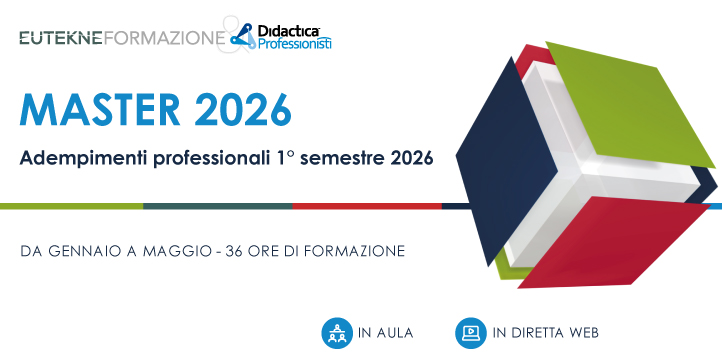 EUTEKNEFORMAZIONE & Didactica Professionisti

MASTER 2026

Adempimenti professionali 1° semestre 2026

DA GENNAIO A MAGGIO - 36 ORE DI FORMAZIONE

IN AULA

IN DIRETTA WEB